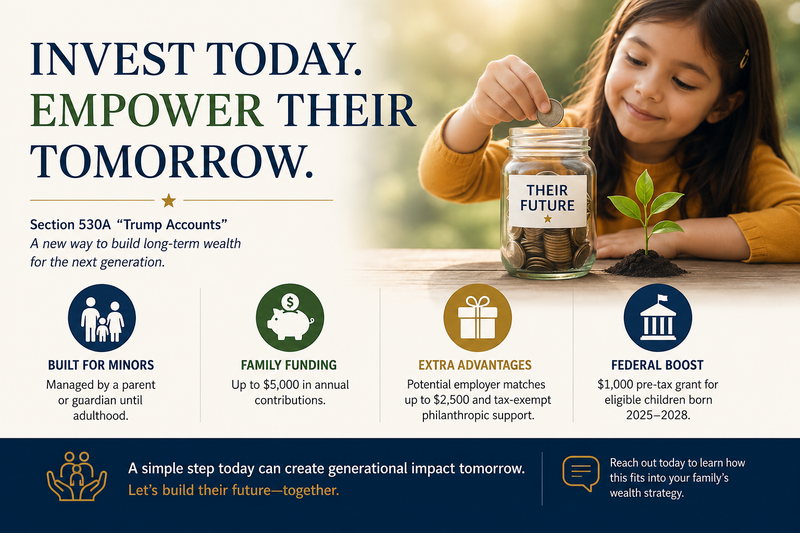 INVEST TODAY.
EMPOWER THEIR TOMORROW.

Section 530A "Trump Accounts"
A new way to build long-term wealth for the next generation.

THEIR FUTURE

BUILT FOR MINORS
Managed by a parent or guardian until adulthood.

FAMILY FUNDING
Up to $5,000 in annual contributions.

EXTRA ADVANTAGES
Potential employer matches up to $2,500 and tax-exempt philanthropic support.

FEDERAL BOOST
$1,000 pre-tax grant for eligible children born 2025–2028.

A simple step today can create generational impact tomorrow.
Let's build their future—together.

Reach out today to learn how this fits into your family's wealth strategy.